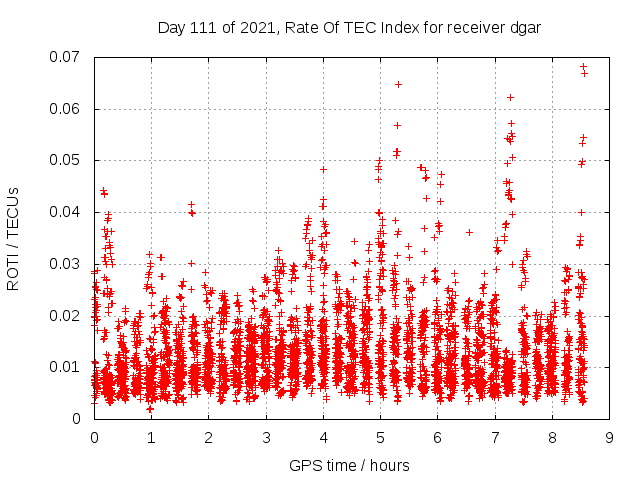 Day 111 of 2021, Rate Of TEC Index for receiver dgar

ROTI / TECUs

0.07
0.06
0.05
0.04
0.03
0.02
0.01
0

0 1 2 3 4 5 6 7 8 9

GPS time / hours